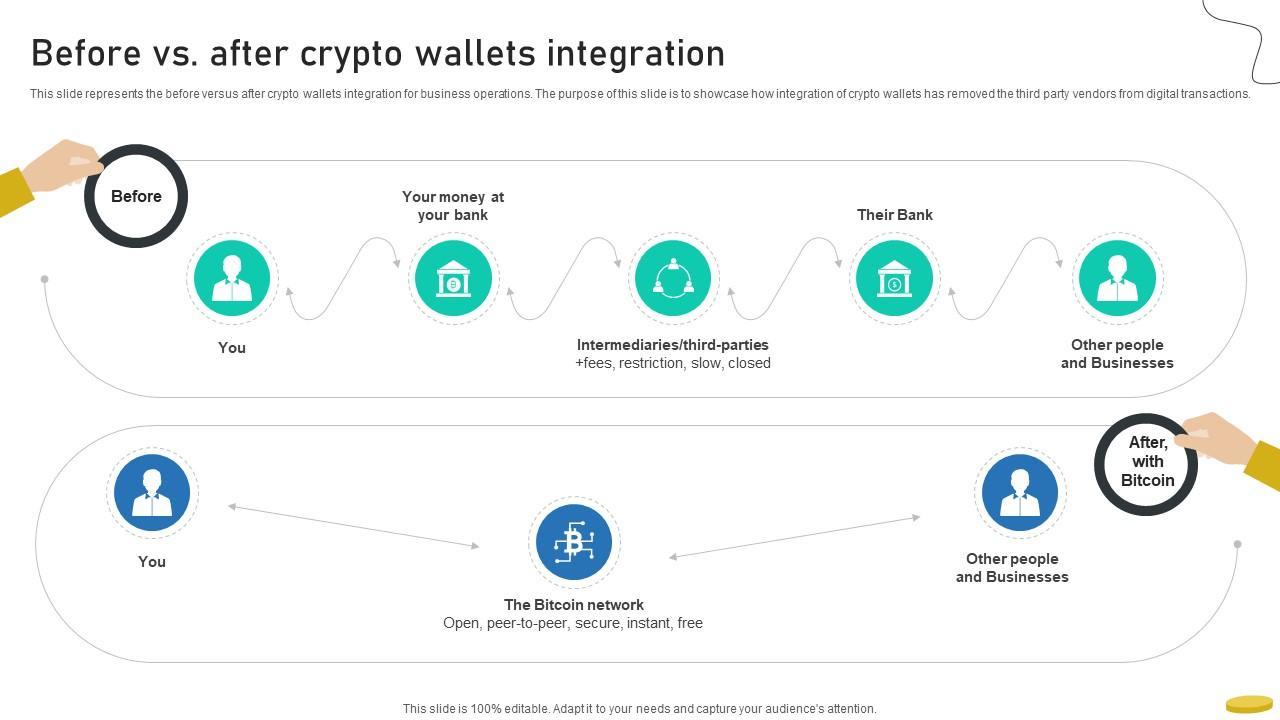 Before vs. after crypto wallets integration

This slide represents the before versus after crypto wallets integration for business operations. The purpose of this slide is to showcase how integration of crypto wallets has removed the third party vendors from digital transactions.

Before

You

Your money at your bank

Intermediaries/third-parties
+fees, restriction, slow, closed

Their Bank

Other people and Businesses

After, with Bitcoin

You

The Bitcoin network
Open, peer-to-peer, secure, instant, free

Other people and Businesses

This slide is 100% editable. Adapt it to your needs and capture your audience's attention.